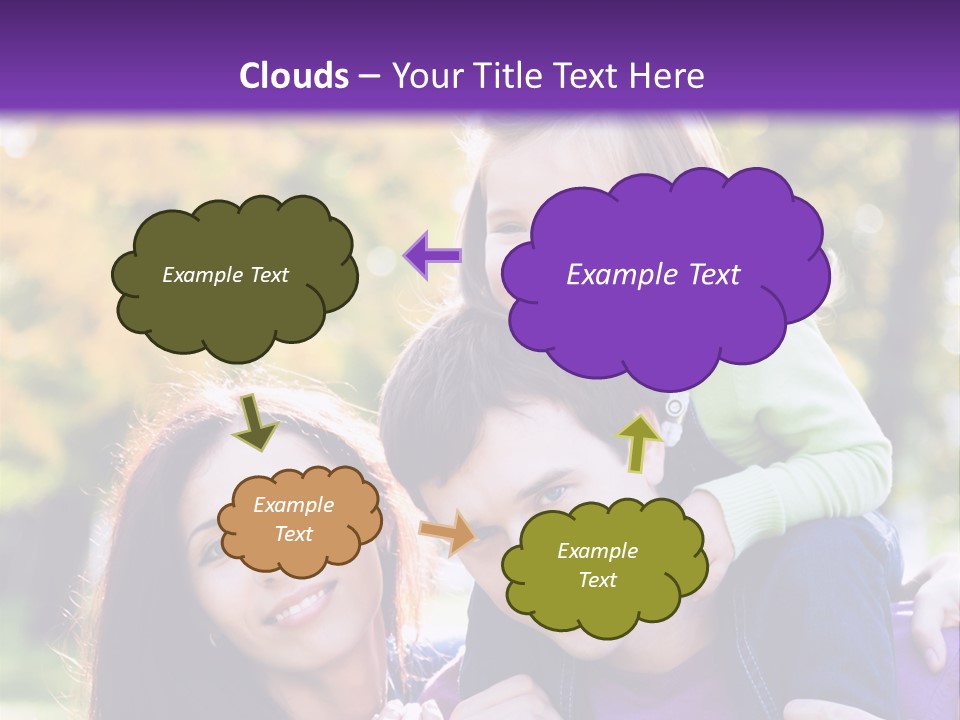 Clouds – Your Title Text Here

Example Text

Example Text

Example Text

Example Text